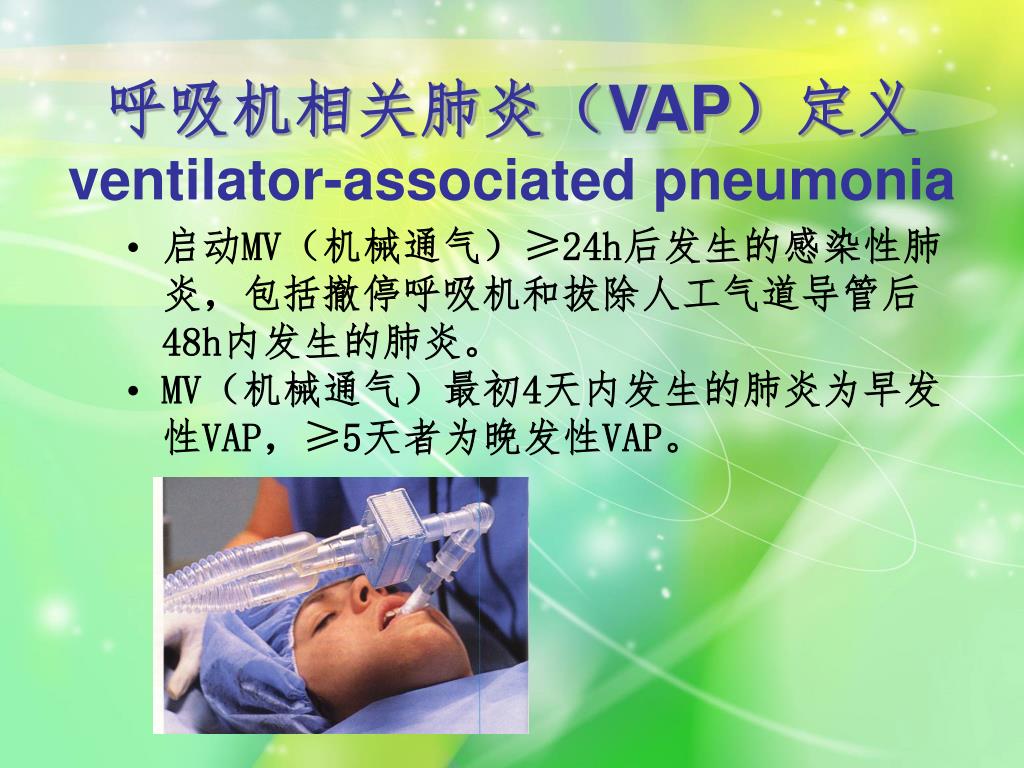 呼吸机相关肺炎（VAP）定义
ventilator-associated pneumonia

• 启动MV（机械通气）≥24h后发生的感染性肺炎，包括撤停呼吸机和拔除人工气道导管后48h内发生的肺炎。
• MV（机械通气）最初4天内发生的肺炎为早发性VAP，≥5天者为晚发性VAP。